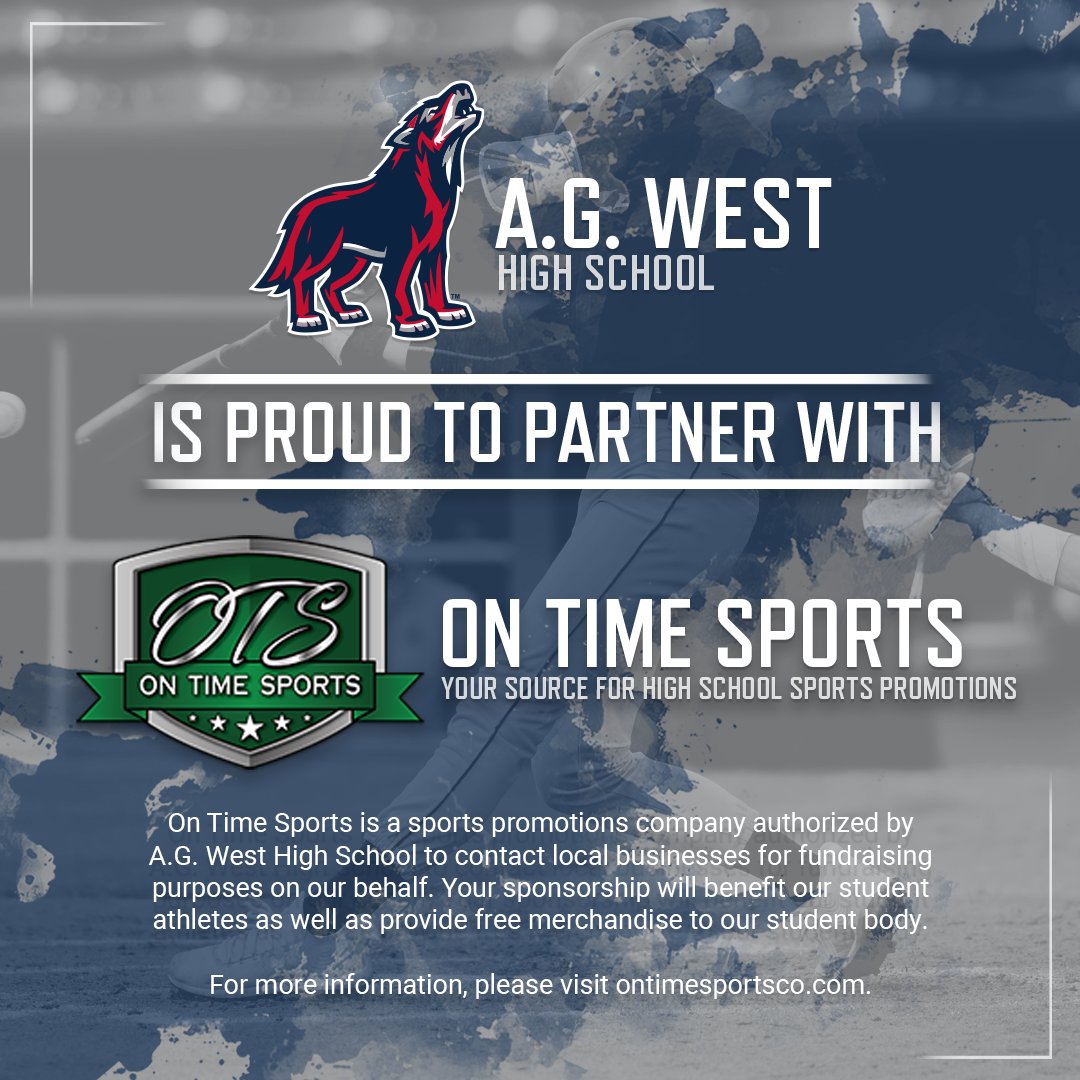 A.G. WEST
HIGH SCHOOL

IS PROUD TO PARTNER WITH

OTS
ON TIME SPORTS

ON TIME SPORTS
YOUR SOURCE FOR HIGH SCHOOL SPORTS PROMOTIONS

On Time Sports is a sports promotions company authorized by A.G. West High School to contact local businesses for fundraising purposes on our behalf. Your sponsorship will benefit our student athletes as well as provide free merchandise to our student body.

For more information, please visit ontimesportsco.com.